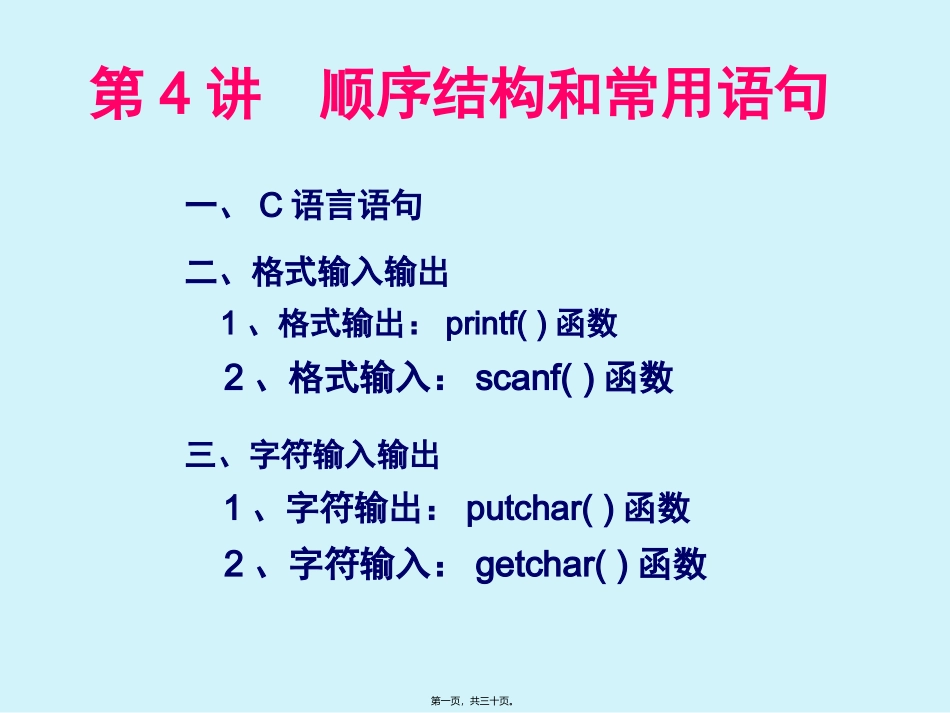 第 4 讲　顺序结构和常用语句

一、 C 语言语句

二、格式输入输出

1 、格式输出： printf( ) 函数

2 、格式输入： scanf( ) 函数

三、字符输入输出

1 、字符输出： putchar( ) 函数

2 、字符输入： getchar( ) 函数

第一页，共三十页。